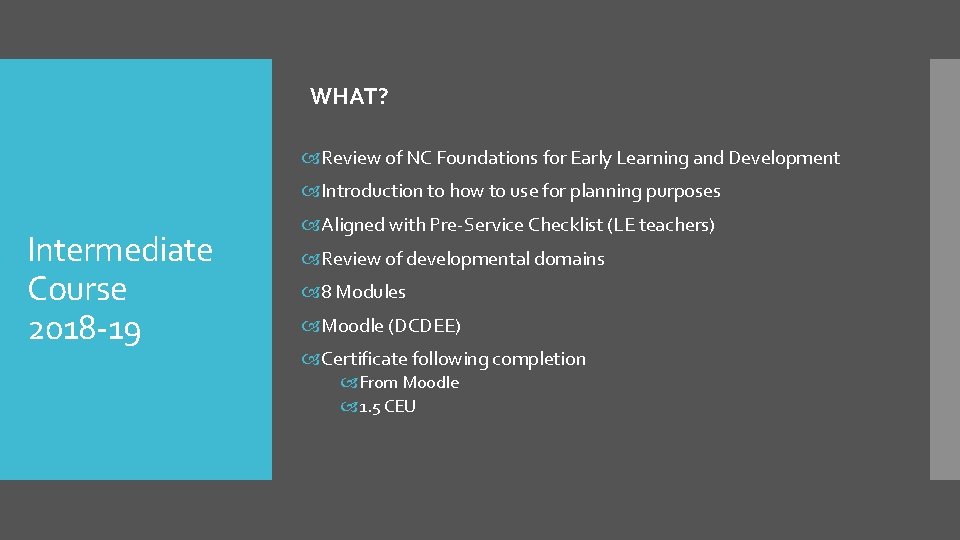 Intermediate Course 2018-19

WHAT?

Review of NC Foundations for Early Learning and Development
Introduction to how to use for planning purposes
Aligned with Pre-Service Checklist (LE teachers)
Review of developmental domains
8 Modules
Moodle (DCDEE)
Certificate following completion
From Moodle
1.5 CEU